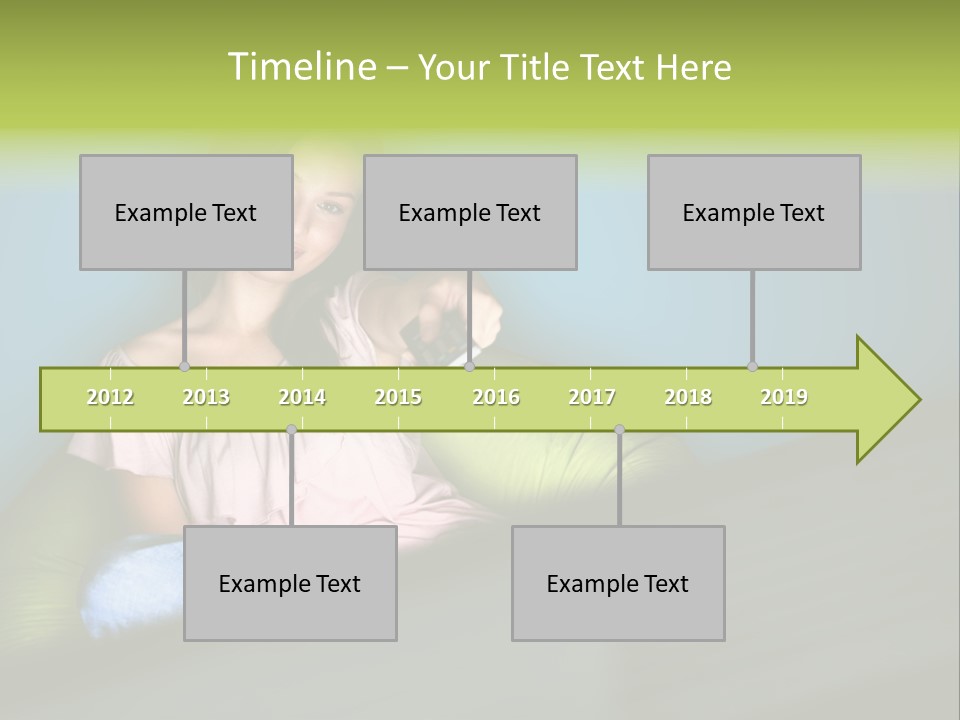 Timeline – Your Title Text Here

Example Text

Example Text

Example Text

2012 2013 2014 2015 2016 2017 2018 2019

Example Text

Example Text